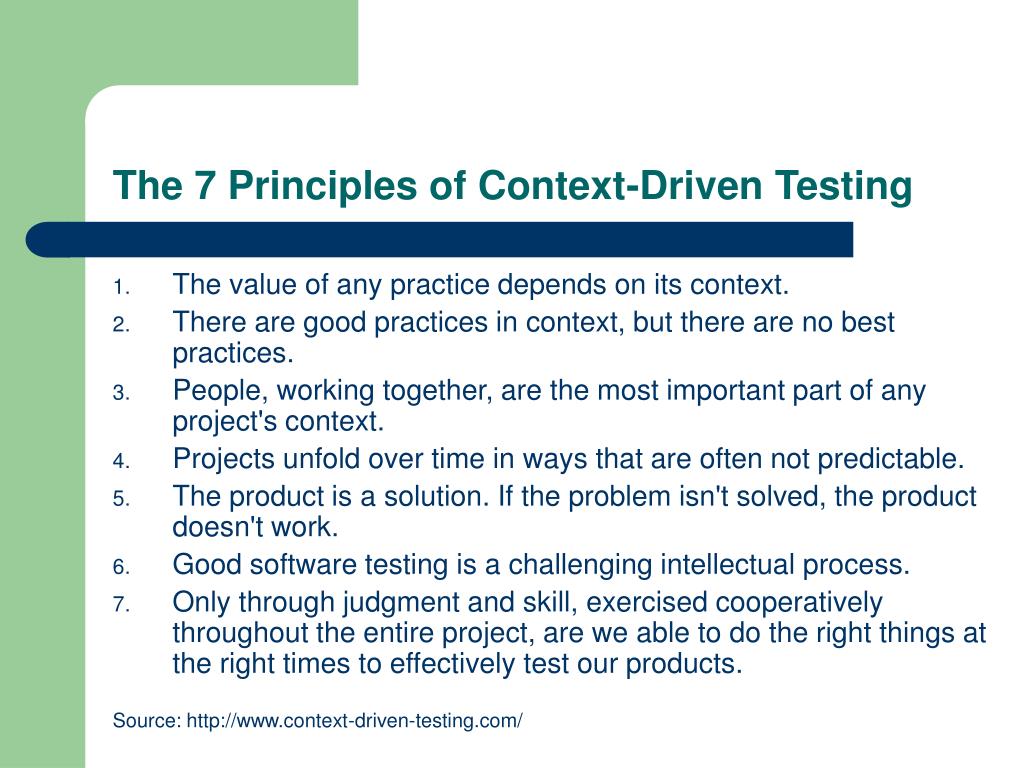 The 7 Principles of Context-Driven Testing

1. The value of any practice depends on its context.
2. There are good practices in context, but there are no best practices.
3. People, working together, are the most important part of any project's context.
4. Projects unfold over time in ways that are often not predictable.
5. The product is a solution. If the problem isn't solved, the product doesn't work.
6. Good software testing is a challenging intellectual process.
7. Only through judgment and skill, exercised cooperatively throughout the entire project, are we able to do the right things at the right times to effectively test our products.

Source: http://www.context-driven-testing.com/